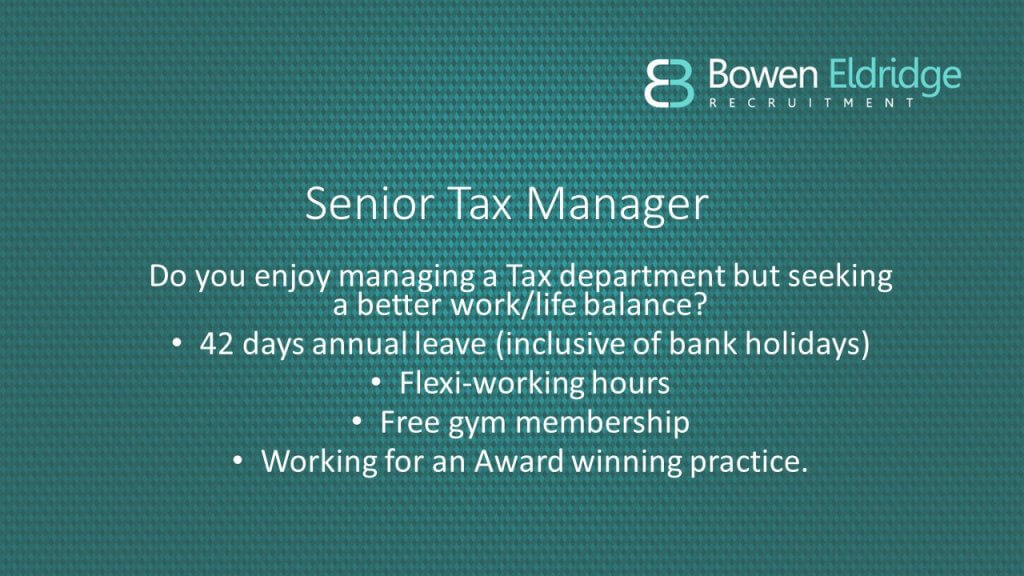 Bowen Eldridge
RECRUITMENT

Senior Tax Manager

Do you enjoy managing a Tax department but seeking a better work/life balance?

• 42 days annual leave (inclusive of bank holidays)
• Flexi-working hours
• Free gym membership
• Working for an Award winning practice.